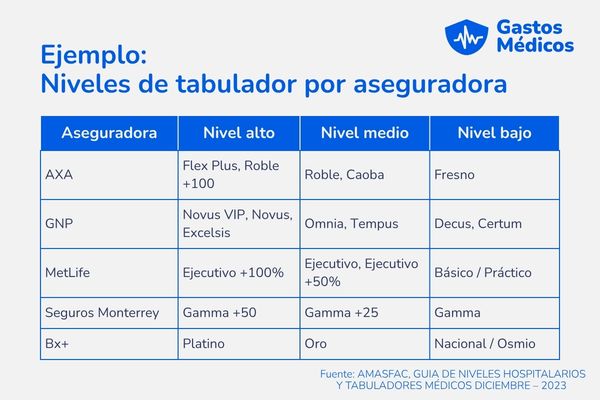 Gastos Médicos

Ejemplo:
Niveles de tabulador por aseguradora

| Aseguradora | Nivel alto | Nivel medio | Nivel bajo |
|---|---|---|---|
| AXA | Flex Plus, Roble +100 | Roble, Caoba | Fresno |
| GNP | Novus VIP, Novus, Excelsis | Omnia, Tempus | Decus, Certum |
| MetLife | Ejecutivo +100% | Ejecutivo, Ejecutivo +50% | Básico / Práctico |
| Seguros Monterrey | Gamma +50 | Gamma +25 | Gamma |
| Bx+ | Platino | Oro | Nacional / Osmio |

Fuente: AMASFAC, GUIA DE NIVELES HOSPITALARIOS Y TABULADORES MÉDICOS DICIEMBRE – 2023